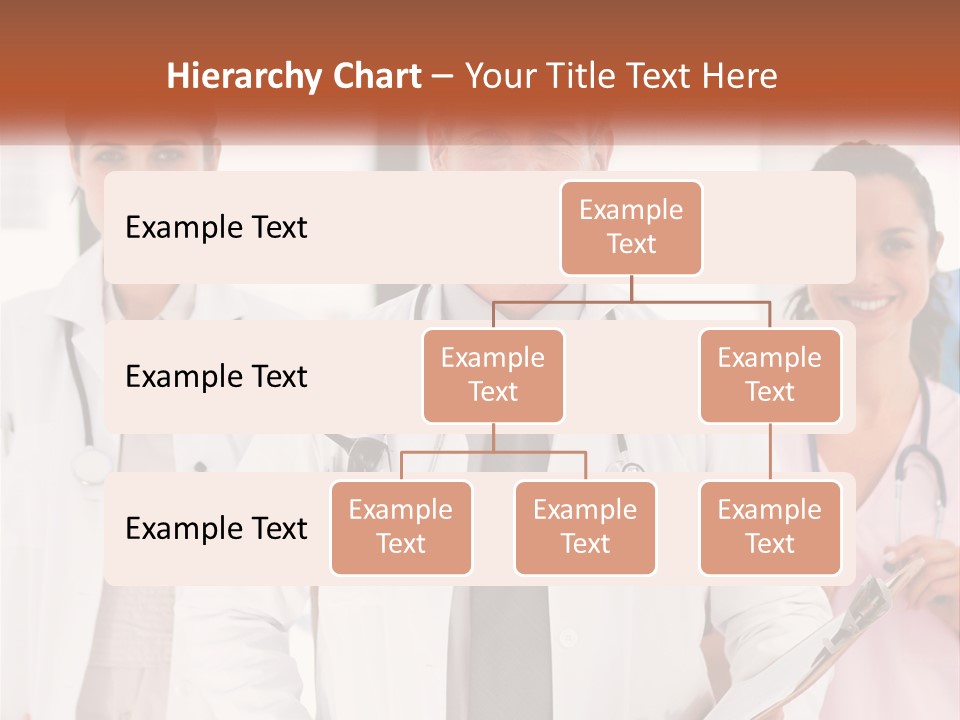 Hierarchy Chart – Your Title Text Here

Example Text

Example Text

Example Text

Example Text

Example Text

Example Text

Example Text

Example Text

Example Text